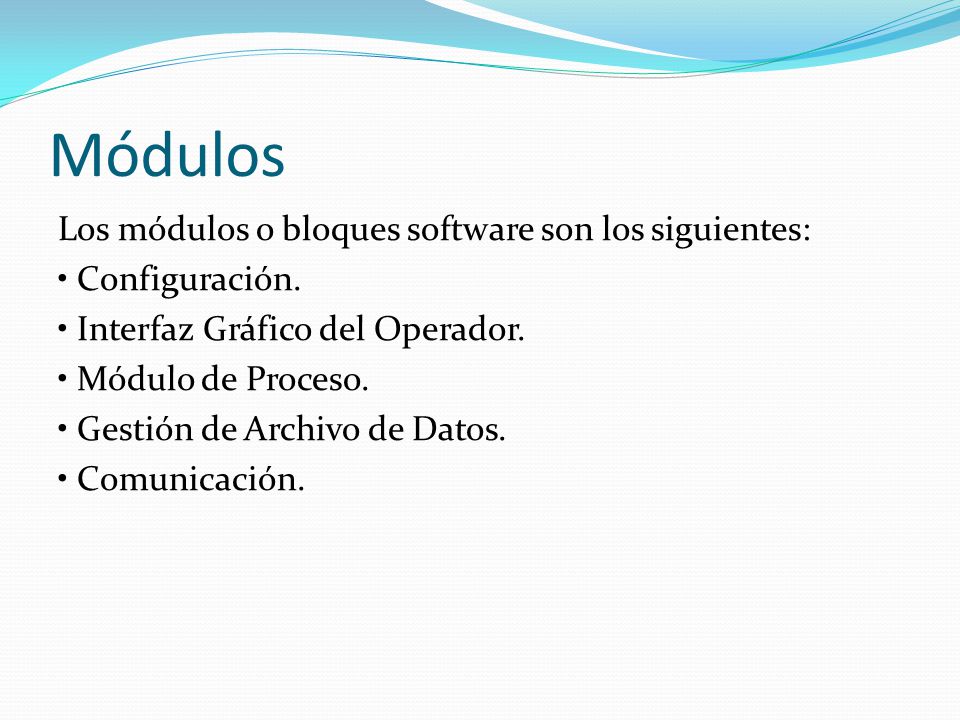 Módulos

Los módulos o bloques software son los siguientes:
• Configuración.
• Interfaz Gráfico del Operador.
• Módulo de Proceso.
• Gestión de Archivo de Datos.
• Comunicación.